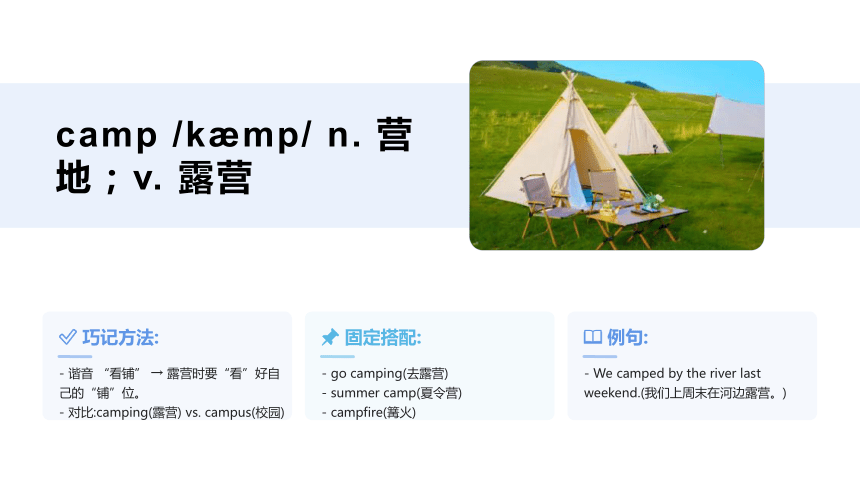 camp /kæmp/ n. 营地；v. 露营

巧记方法:

- 谐音 “看铺” → 露营时要“看”好自己的“铺”位。
- 对比:camping(露营) vs. campus(校园)

固定搭配:

- go camping(去露营)
- summer camp(夏令营)
- campfire(篝火)

例句:

- We camped by the river last weekend.(我们上周末在河边露营。)